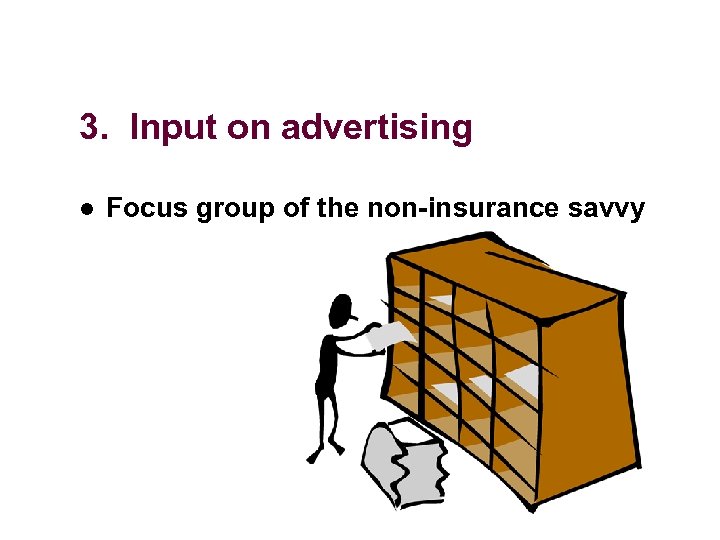 3. Input on advertising

● Focus group of the non-insurance savvy